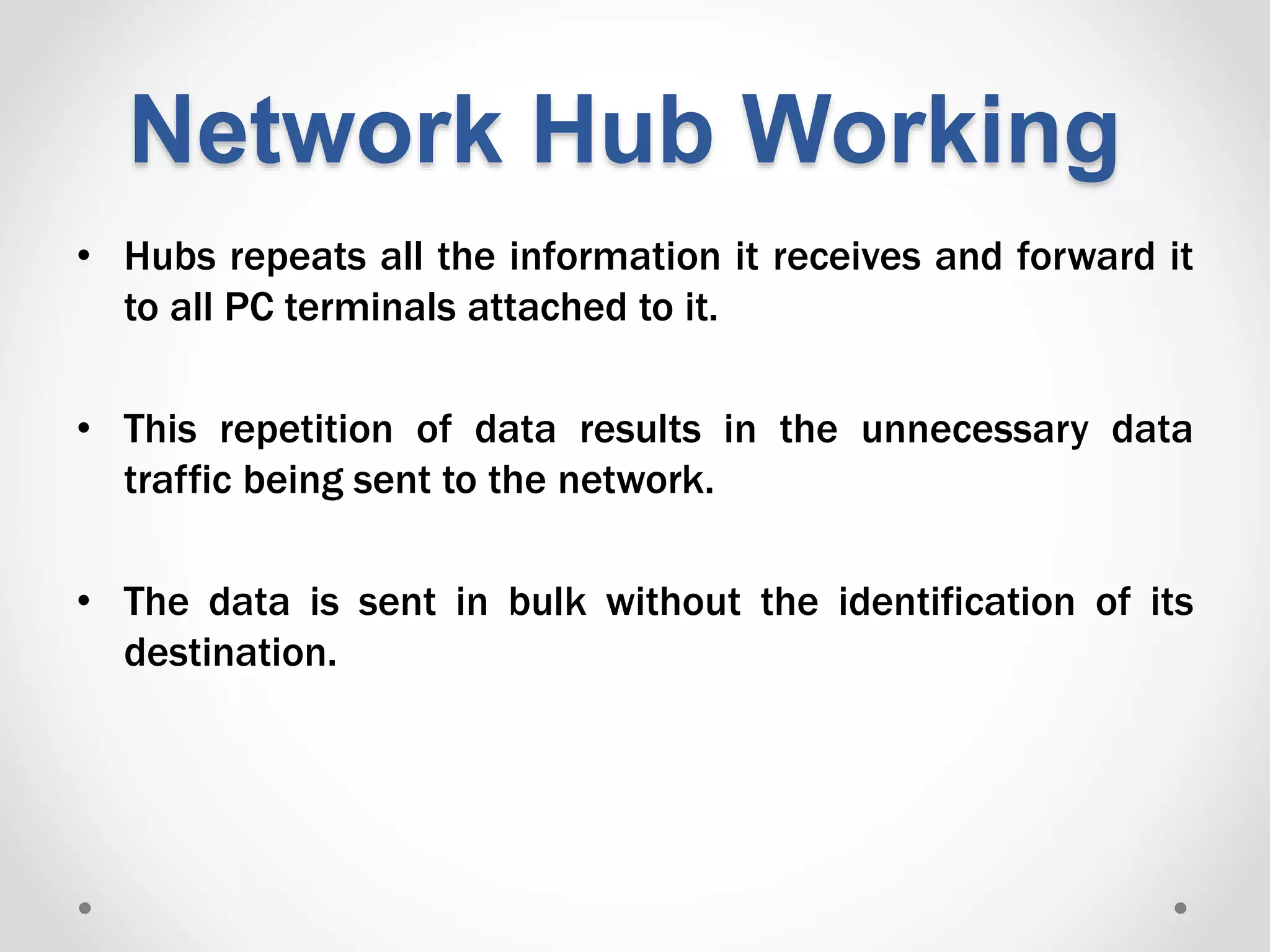 Network Hub Working

• Hubs repeats all the information it receives and forward it to all PC terminals attached to it.

• This repetition of data results in the unnecessary data traffic being sent to the network.

• The data is sent in bulk without the identification of its destination.